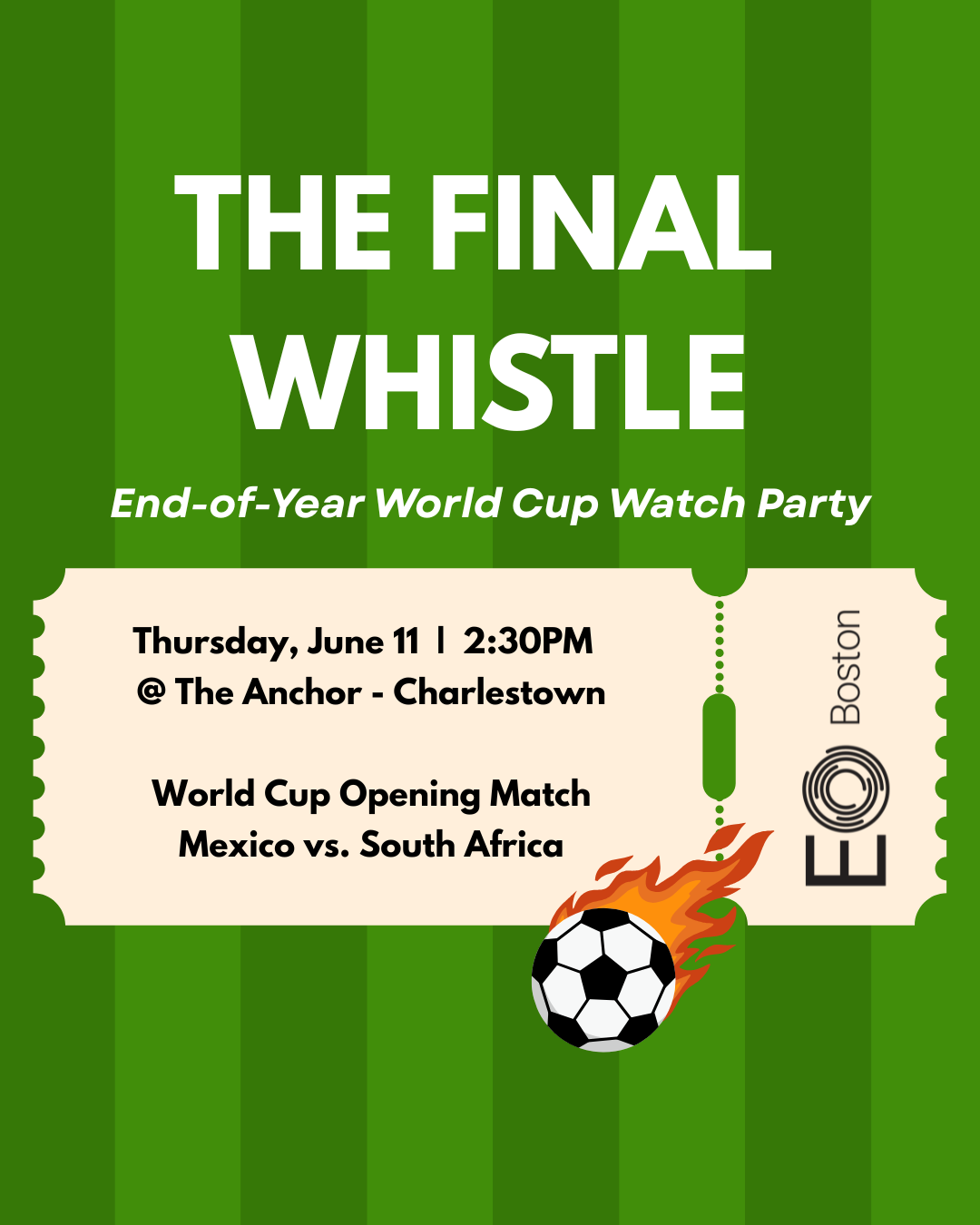 THE FINAL WHISTLE

End-of-Year World Cup Watch Party

Thursday, June 11 | 2:30PM
@ The Anchor - Charlestown

World Cup Opening Match
Mexico vs. South Africa

EO Boston